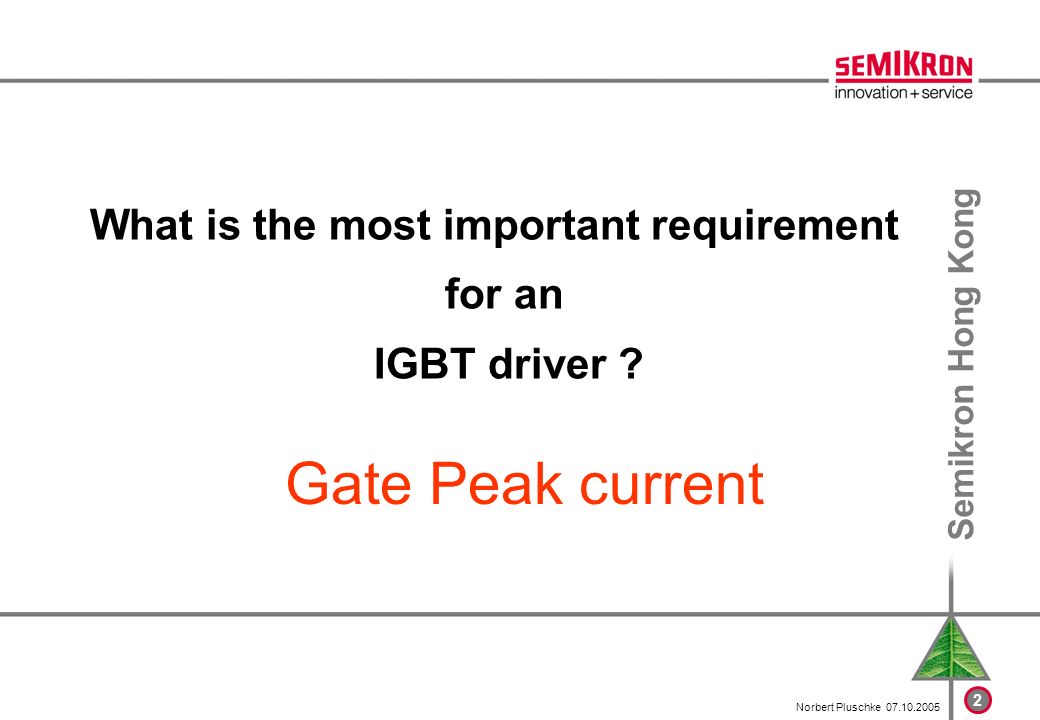 SEMIKRON
innovation+service

What is the most important requirement for an IGBT driver ?

Gate Peak current

Semikron Hong Kong

Norbert Pluschke 07.10.2005

2